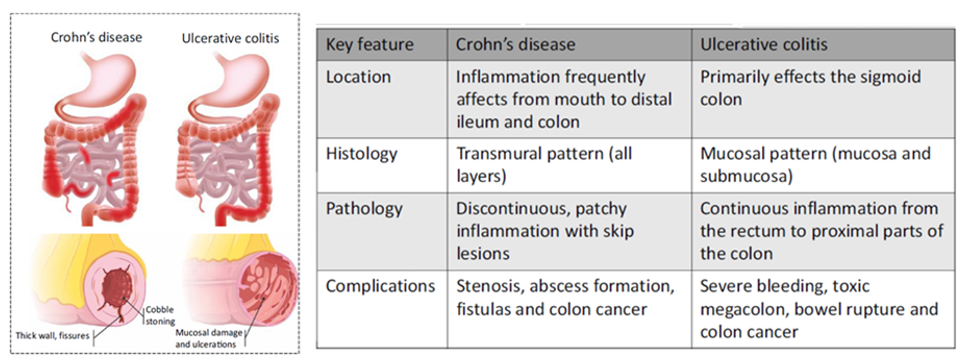 Crohn's disease

Ulcerative colitis

Cobble stoning

Thick wall, fissures

Mucosal damage and ulcerations

| Key feature | Crohn's disease | Ulcerative colitis |
|---|---|---|
| Location | Inflammation frequently affects from mouth to distal ileum and colon | Primarily effects the sigmoid colon |
| Histology | Transmural pattern (all layers) | Mucosal pattern (mucosa and submucosa) |
| Pathology | Discontinuous, patchy inflammation with skip lesions | Continuous inflammation from the rectum to proximal parts of the colon |
| Complications | Stenosis, abscess formation, fistulas and colon cancer | Severe bleeding, toxic megacolon, bowel rupture and colon cancer |